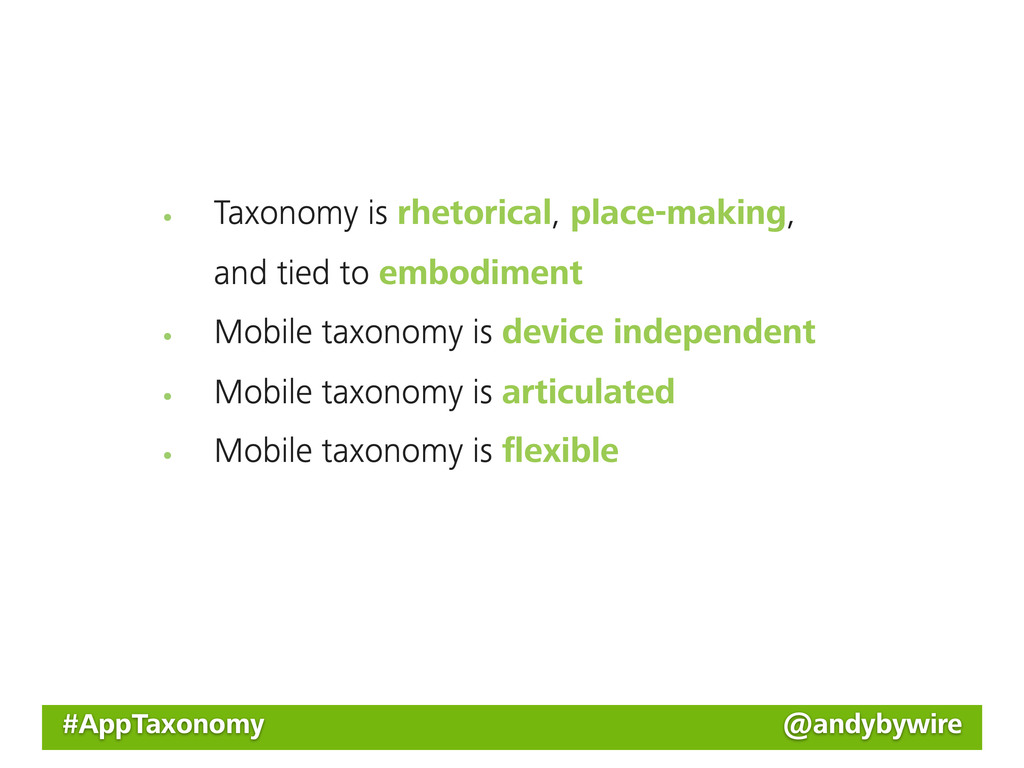 • Taxonomy is rhetorical, place-making, and tied to embodiment
• Mobile taxonomy is device independent
• Mobile taxonomy is articulated
• Mobile taxonomy is flexible

#AppTaxonomy @andybywire